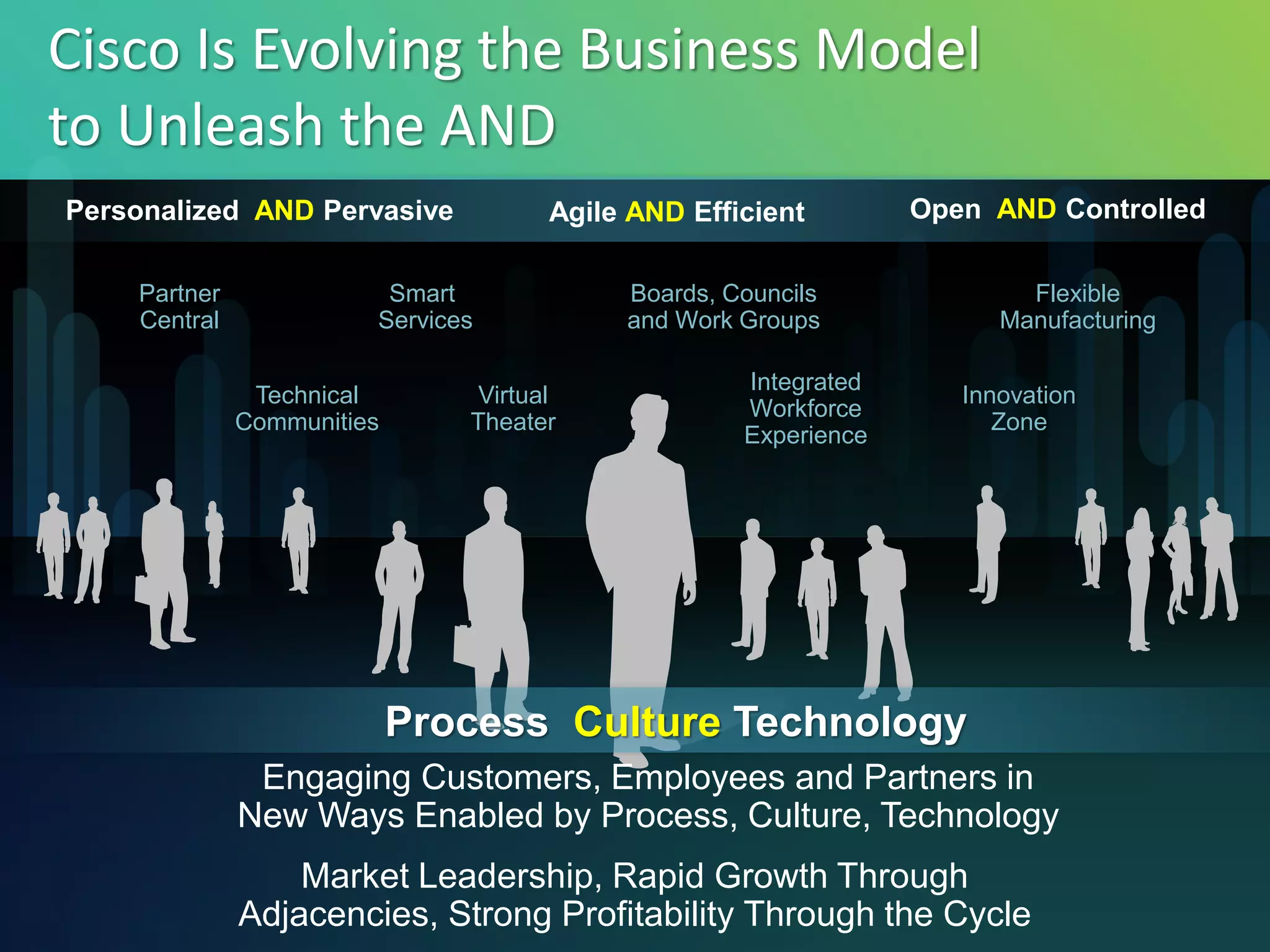 Cisco Is Evolving the Business Model to Unleash the AND

Personalized AND Pervasive

Agile AND Efficient

Open AND Controlled

Partner Central

Smart Services

Boards, Councils and Work Groups

Flexible Manufacturing

Technical Communities

Virtual Theater

Integrated Workforce Experience

Innovation Zone

Process Culture Technology

Engaging Customers, Employees and Partners in New Ways Enabled by Process, Culture, Technology

Market Leadership, Rapid Growth Through Adjacencies, Strong Profitability Through the Cycle